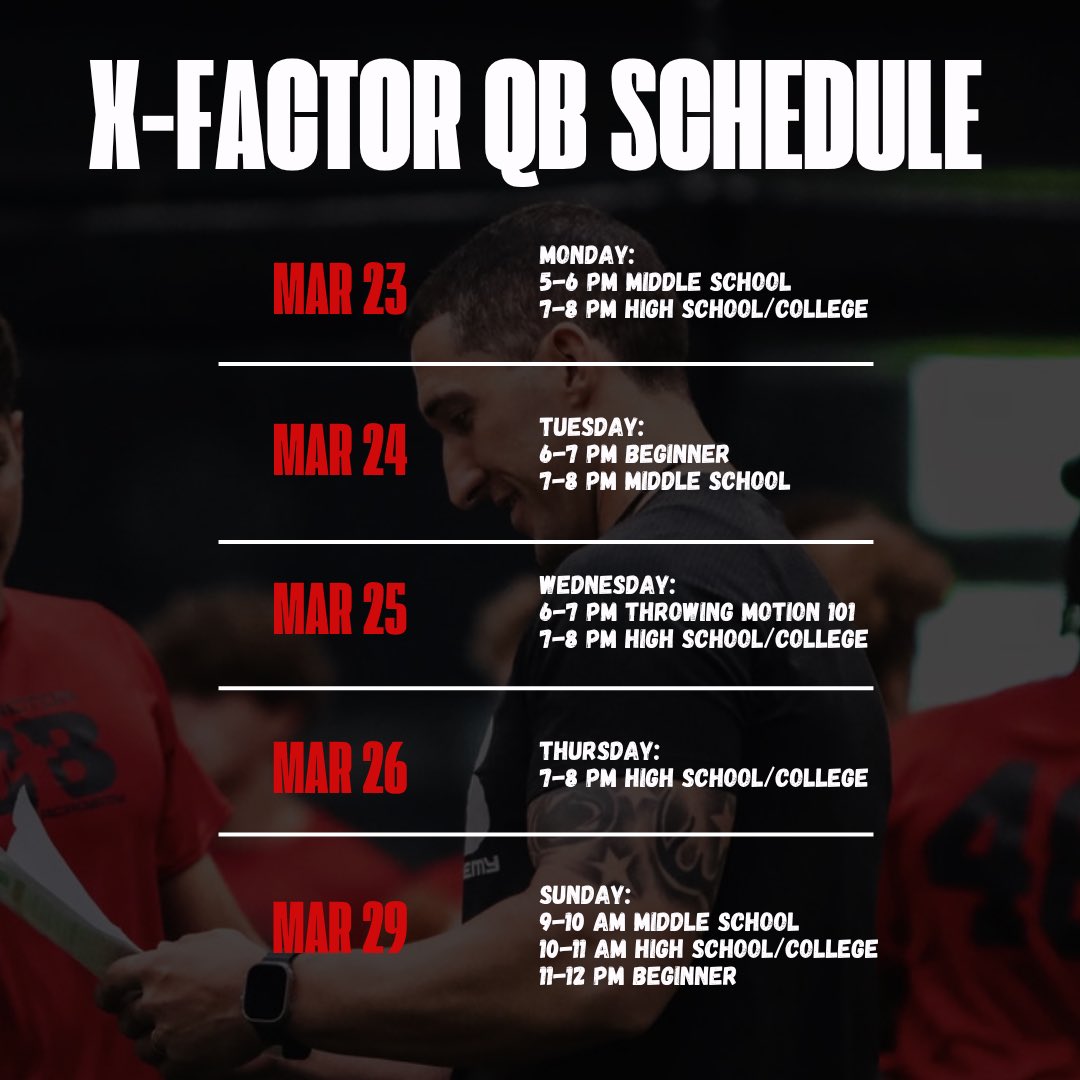 X-FACTOR QB SCHEDULE

MAR 23

MONDAY:
5-6 PM MIDDLE SCHOOL
7-8 PM HIGH SCHOOL/COLLEGE

MAR 24

TUESDAY:
6-7 PM BEGINNER
7-8 PM MIDDLE SCHOOL

MAR 25

WEDNESDAY:
6-7 PM THROWING MOTION 101
7-8 PM HIGH SCHOOL/COLLEGE

MAR 26

THURSDAY:
7-8 PM HIGH SCHOOL/COLLEGE

MAR 29

SUNDAY:
9-10 AM MIDDLE SCHOOL
10-11 AM HIGH SCHOOL/COLLEGE
11-12 PM BEGINNER